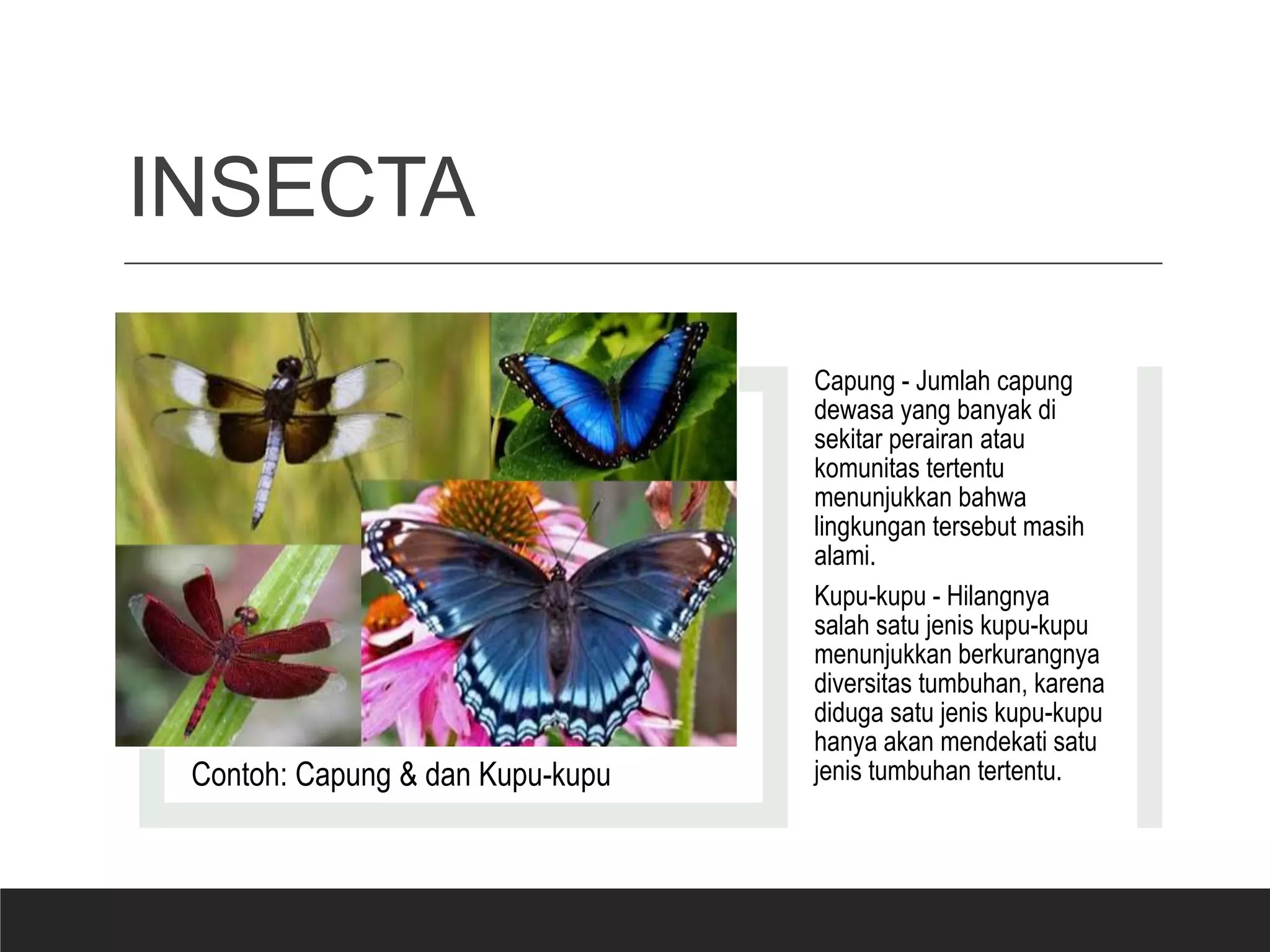 INSECTA

Contoh: Capung & dan Kupu-kupu

Capung - Jumlah capung dewasa yang banyak di sekitar perairan atau komunitas tertentu menunjukkan bahwa lingkungan tersebut masih alami.

Kupu-kupu - Hilangnya salah satu jenis kupu-kupu menunjukkan berkurangnya diversitas tumbuhan, karena diduga satu jenis kupu-kupu hanya akan mendekati satu jenis tumbuhan tertentu.